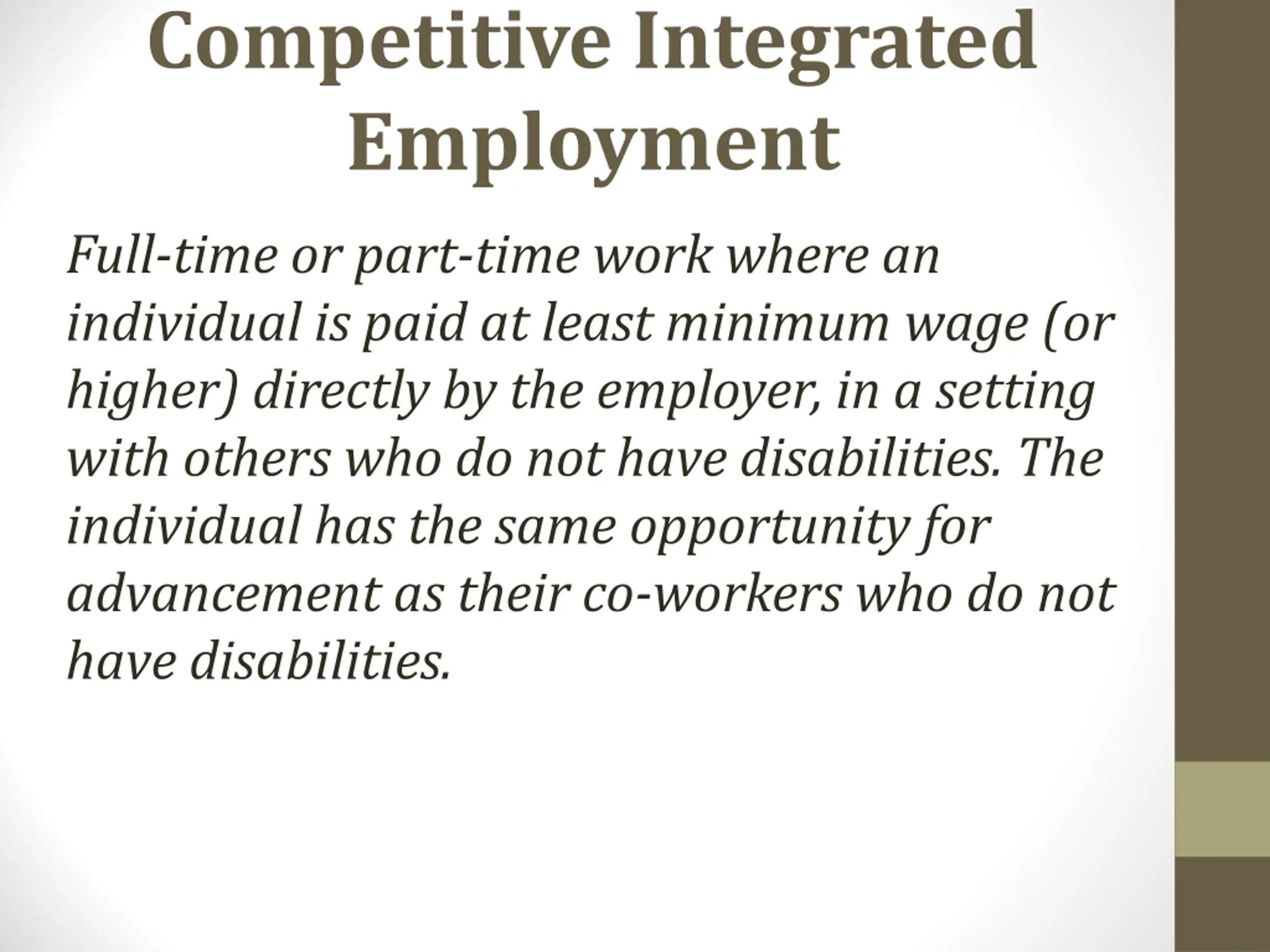 Competitive Integrated Employment

Full-time or part-time work where an individual is paid at least minimum wage (or higher) directly by the employer, in a setting with others who do not have disabilities. The individual has the same opportunity for advancement as their co-workers who do not have disabilities.